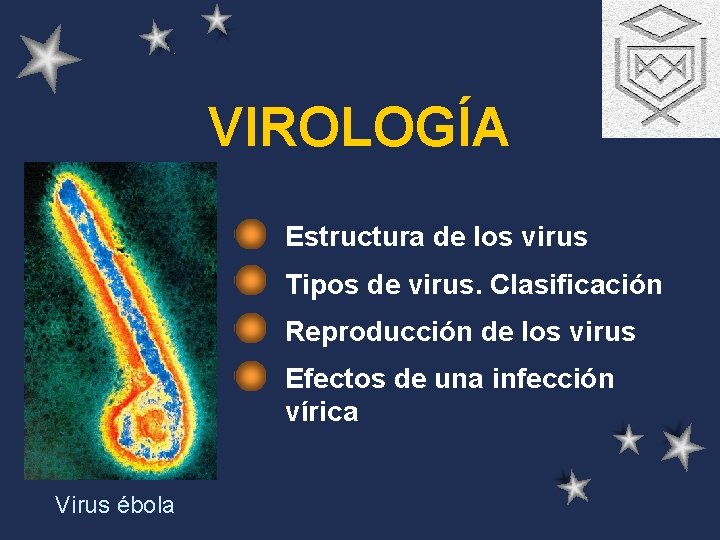 VIROLOGÍA

Estructura de los virus

Tipos de virus. Clasificación

Reproducción de los virus

Efectos de una infección vírica

Virus ébola